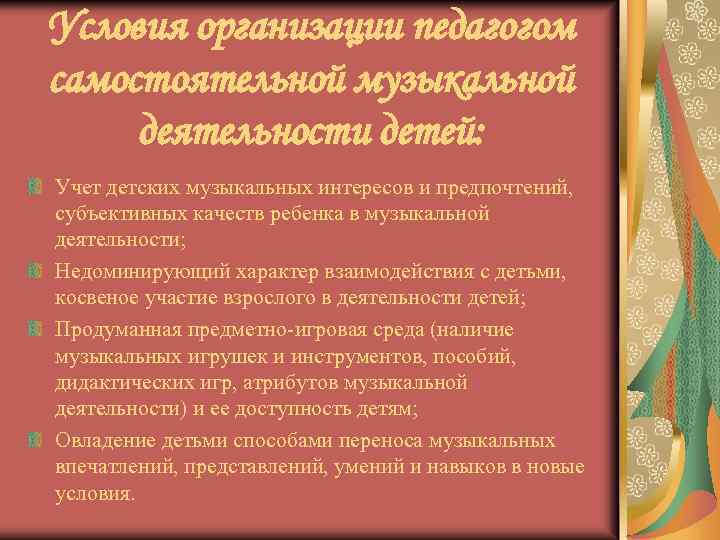 Условия организации педагогом самостоятельной музыкальной деятельности детей:

Учет детских музыкальных интересов и предпочтений, субъективных качеств ребенка в музыкальной деятельности;

Недоминирующий характер взаимодействия с детьми, косвеное участие взрослого в деятельности детей;

Продуманная предметно-игровая среда (наличие музыкальных игрушек и инструментов, пособий, дидактических игр, атрибутов музыкальной деятельности) и ее доступность детям;

Овладение детьми способами переноса музыкальных впечатлений, представлений, умений и навыков в новые условия.